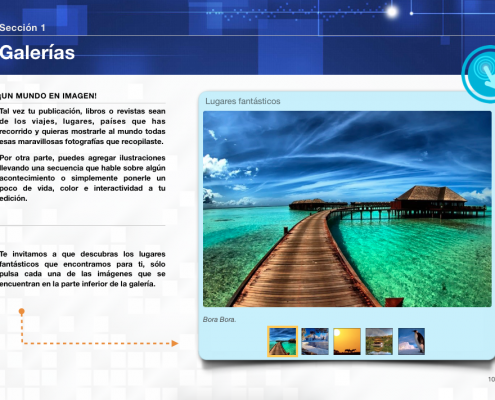 Sección 1

Galerías

¡UN MUNDO EN IMAGEN!

Tal vez tu publicación, libros o revistas sean de los viajes, lugares, países que has recorrido y quieras mostrarle al mundo todas esas maravillosas fotografías que recopilaste.

Por otra parte, puedes agregar ilustraciones llevando una secuencia que hable sobre algún acontecimiento o simplemente ponerle un poco de vida, color e interactividad a tu edición.

Te invitamos a que descubras los lugares fantásticos que encontramos para ti, sólo pulsa cada una de las imágenes que se encuentran en la parte inferior de la galería.

Lugares fantásticos

Bora Bora.

10